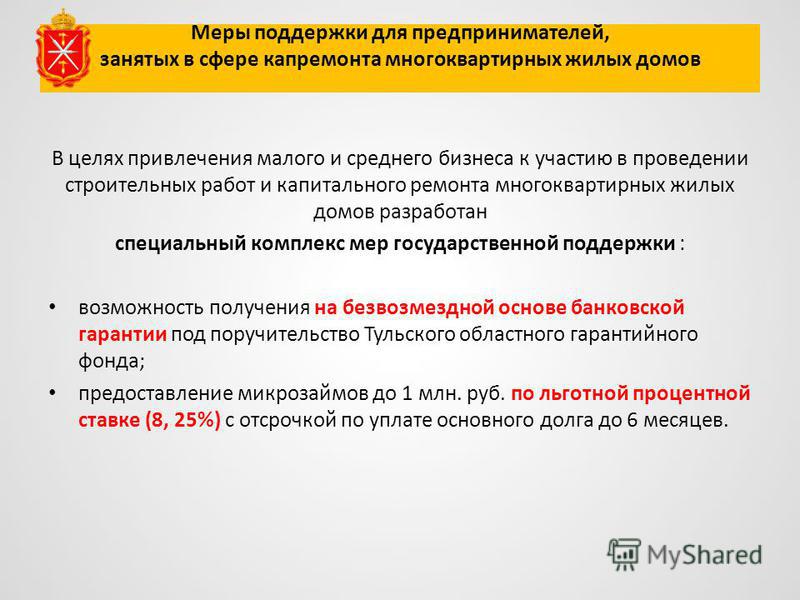 Меры поддержки для предпринимателей, занятых в сфере капремонта многоквартирных жилых домов

В целях привлечения малого и среднего бизнеса к участию в проведении строительных работ и капитального ремонта многоквартирных жилых домов разработан

специальный комплекс мер государственной поддержки :

• возможность получения на безвозмездной основе банковской гарантии под поручительство Тульского областного гарантийного фонда;

• предоставление микрозаймов до 1 млн. руб. по льготной процентной ставке (8, 25%) с отсрочкой по уплате основного долга до 6 месяцев.

MyShared